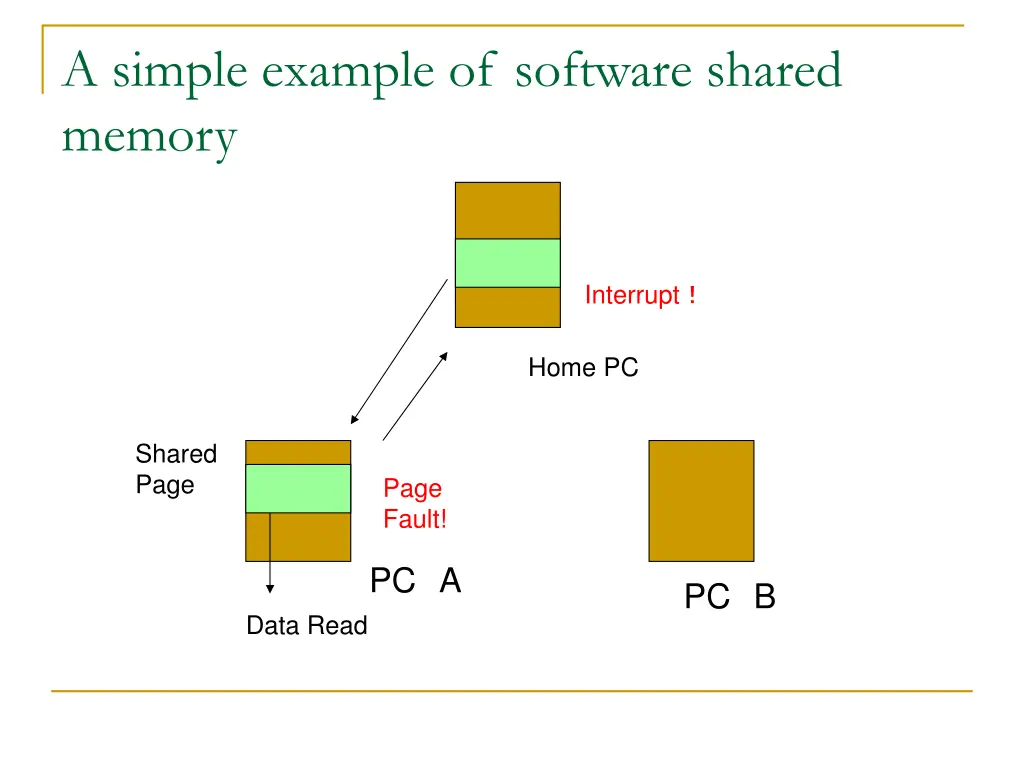 A simple example of software shared memory

Interrupt !

Home PC

Shared Page

Page Fault!

PC A

PC B

Data Read